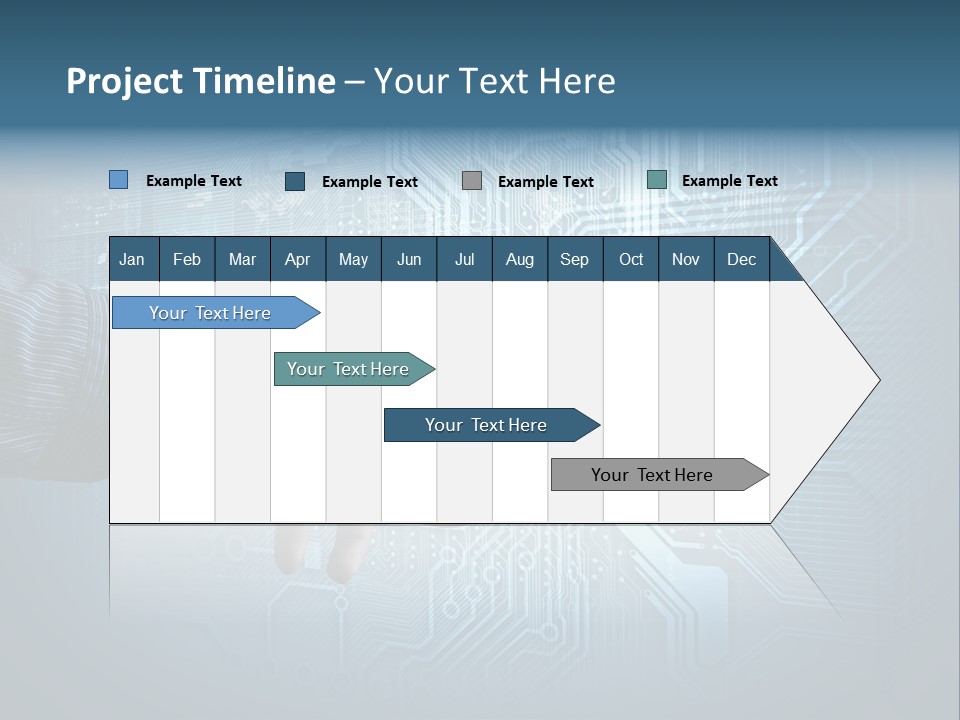 Project Timeline – Your Text Here

Example Text Example Text Example Text Example Text

| Jan | Feb | Mar | Apr | May | Jun | Jul | Aug | Sep | Oct | Nov | Dec |
|---|---|---|---|---|---|---|---|---|---|---|---|

Your Text Here

Your Text Here

Your Text Here

Your Text Here